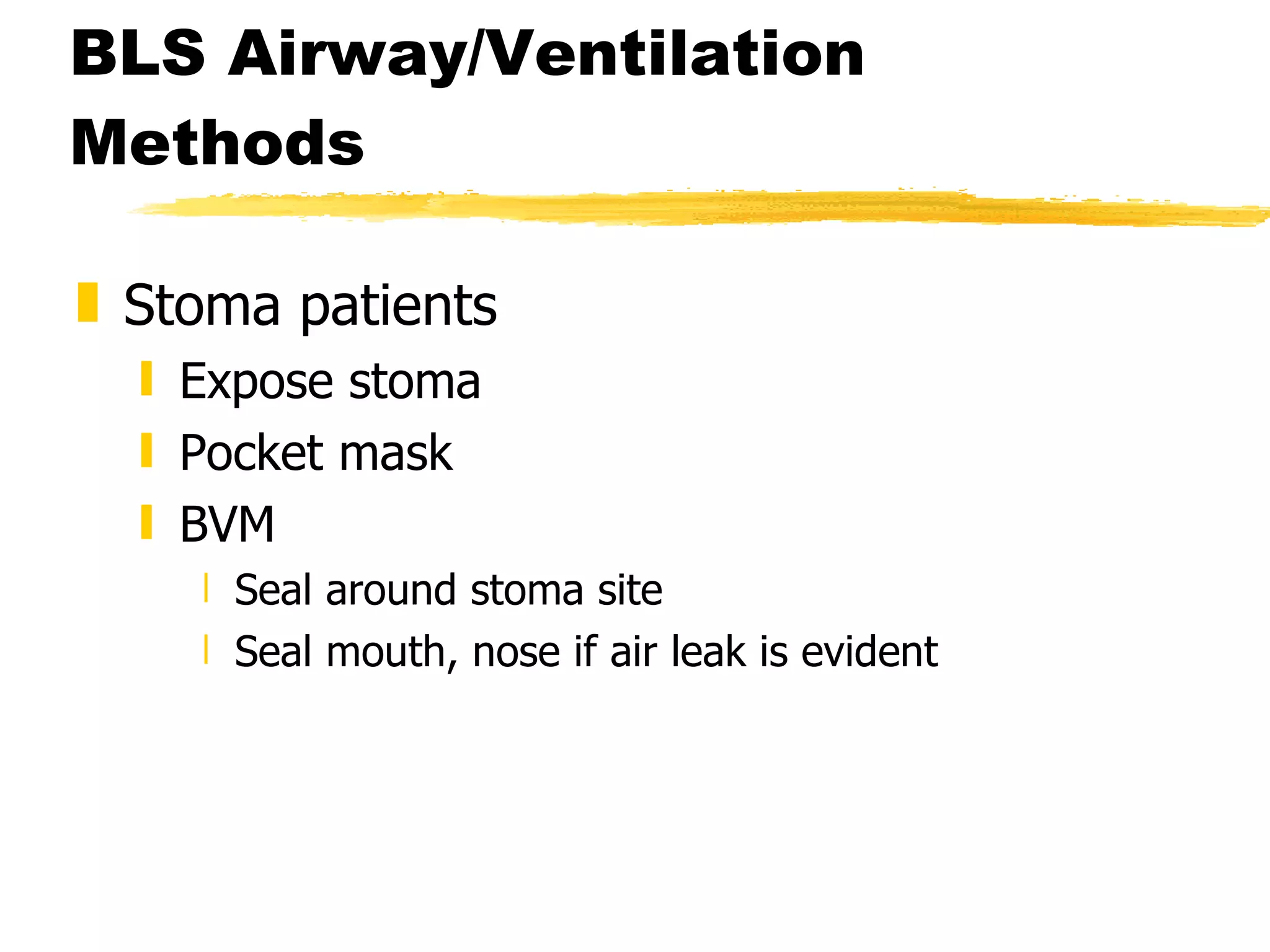 BLS Airway/Ventilation Methods

Stoma patients

Expose stoma

Pocket mask

BVM

Seal around stoma site

Seal mouth, nose if air leak is evident